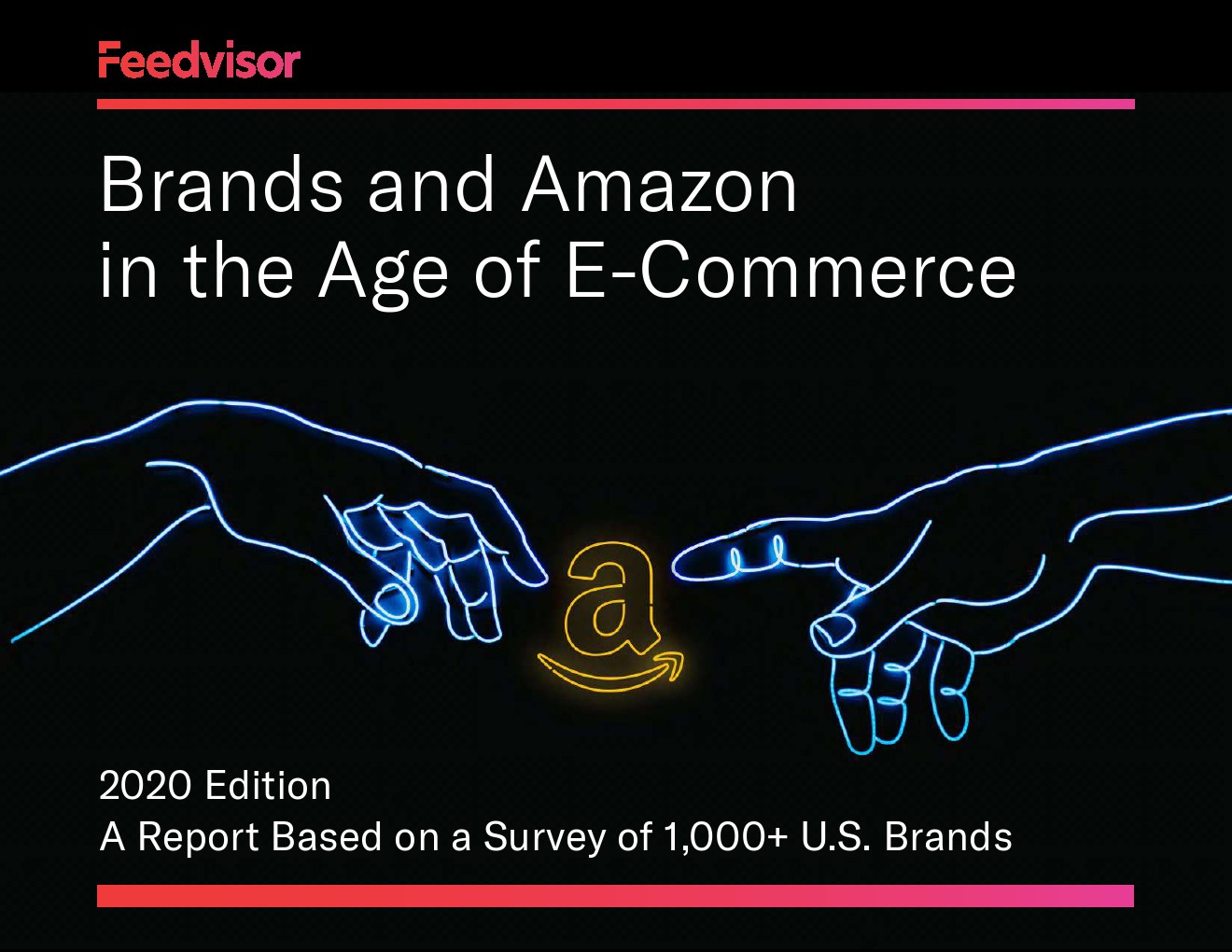 Feedvisor

Brands and Amazon in the Age of E-Commerce

a

2020 Edition
A Report Based on a Survey of 1,000+ U.S. Brands